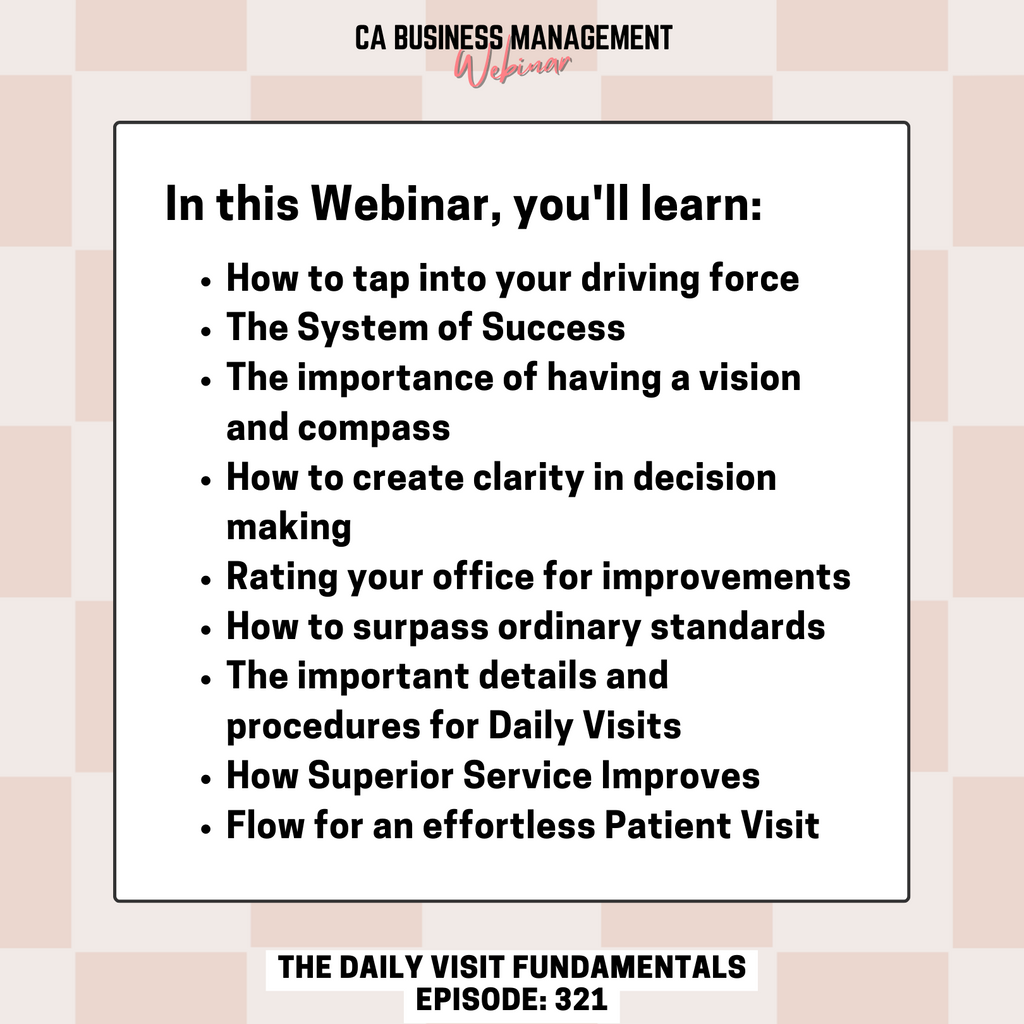 CA BUSINESS MANAGEMENT
Webinar

In this Webinar, you'll learn:

- How to tap into your driving force
- The System of Success
- The importance of having a vision and compass
- How to create clarity in decision making
- Rating your office for improvements
- How to surpass ordinary standards
- The important details and procedures for Daily Visits
- How Superior Service Improves
- Flow for an effortless Patient Visit

THE DAILY VISIT FUNDAMENTALS
EPISODE: 321